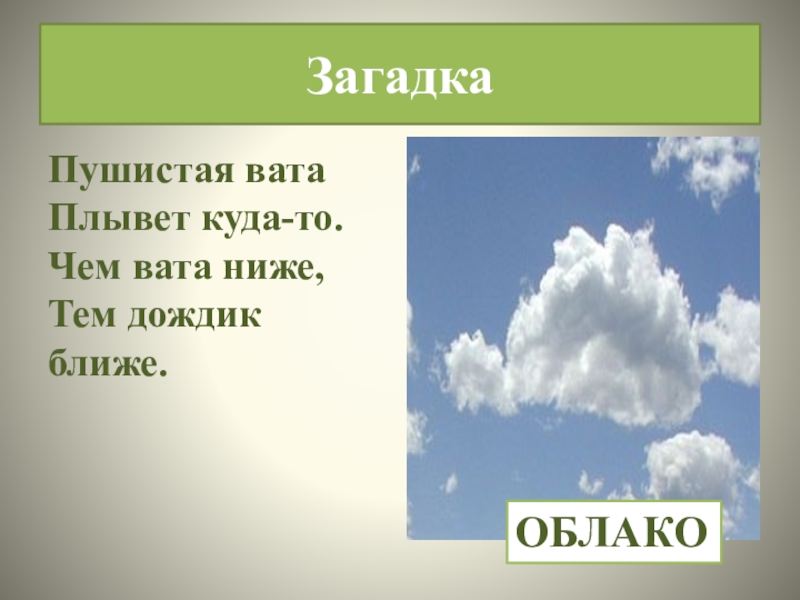 Загадка

Пушистая вата
Плывет куда-то.
Чем вата ниже,
Тем дождик
ближе.

ОБЛАКО